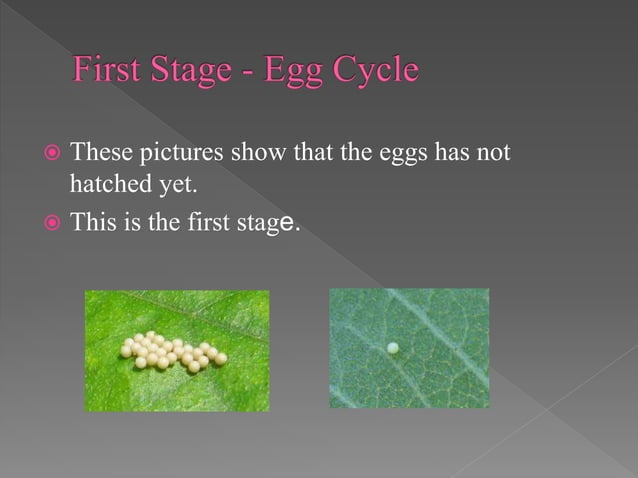 First Stage - Egg Cycle

These pictures show that the eggs has not hatched yet.

This is the first stage.